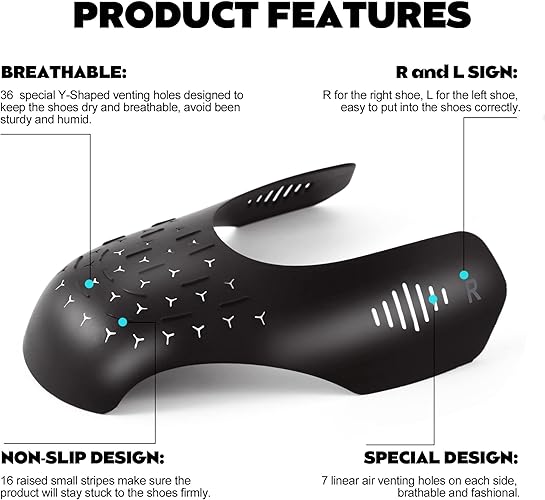 PRODUCT FEATURES

BREATHABLE:

36 special Y-Shaped venting holes designed to keep the shoes dry and breathable, avoid been sturdy and humid.

R and L SIGN:

R for the right shoe, L for the left shoe, easy to put into the shoes correctly.

R

NON-SLIP DESIGN:

16 raised small stripes make sure the product will stay stuck to the shoes firmly.

SPECIAL DESIGN:

7 linear air venting holes on each side, brathable and fashional.